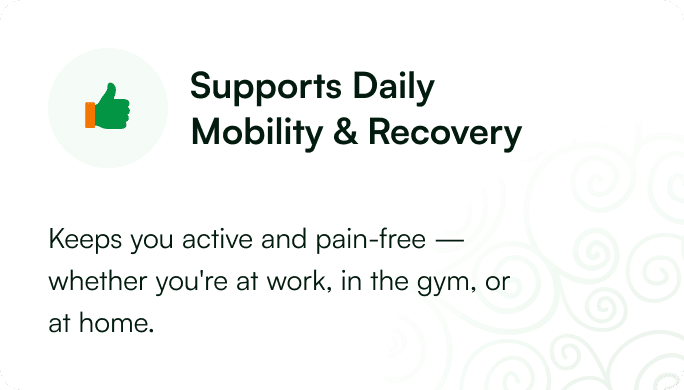 Supports Daily Mobility & Recovery

Keeps you active and pain-free — whether you're at work, in the gym, or at home.